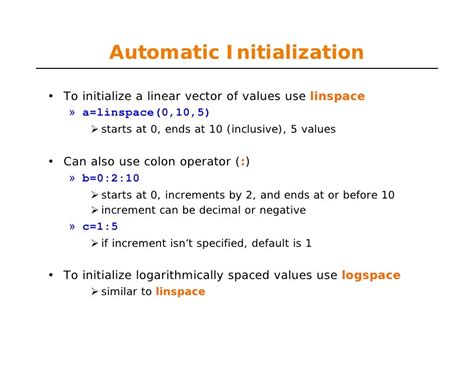 Automatic Initialization

• To initialize a linear vector of values use linspace
» a=linspace(0,10,5)
➢ starts at 0, ends at 10 (inclusive), 5 values

• Can also use colon operator (:)
» b=0:2:10
➢ starts at 0, increments by 2, and ends at or before 10
➢ increment can be decimal or negative
» c=1:5
➢ if increment isn't specified, default is 1

• To initialize logarithmically spaced values use logspace
➢ similar to linspace